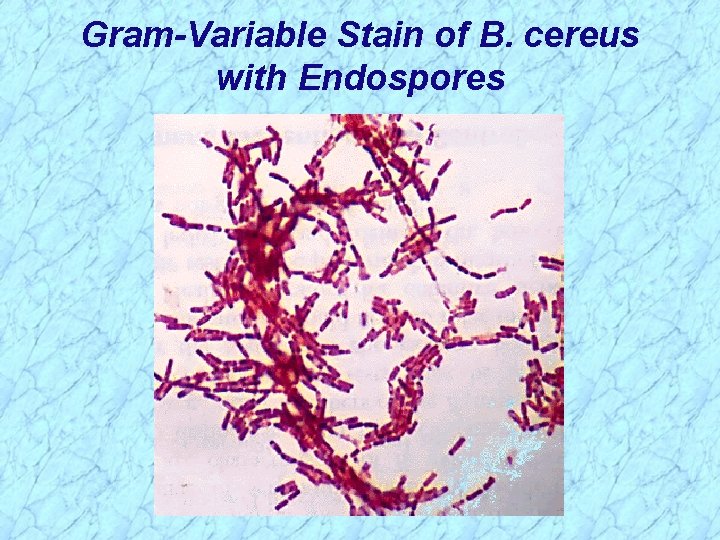 Gram-Variable Stain of B. cereus with Endospores